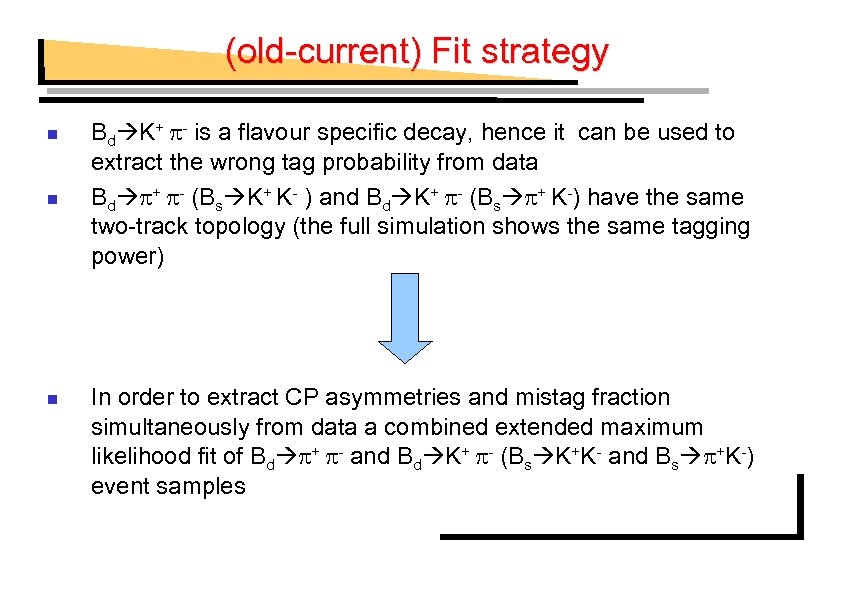 (old-current) Fit strategy

- $B_d \rightarrow K^+ \pi^-$ is a flavour specific decay, hence it can be used to extract the wrong tag probability from data
- $B_d \rightarrow \pi^+ \pi^-$ ($B_s \rightarrow K^+ K^-$ ) and $B_d \rightarrow K^+ \pi^-$ ($B_s \rightarrow \pi^+ K^-$) have the same two-track topology (the full simulation shows the same tagging power)

- In order to extract CP asymmetries and mistag fraction simultaneously from data a combined extended maximum likelihood fit of $B_d \rightarrow \pi^+ \pi^-$ and $B_d \rightarrow K^+ \pi^-$ ($B_s \rightarrow K^+ K^-$ and $B_s \rightarrow \pi^+ K^-$) event samples